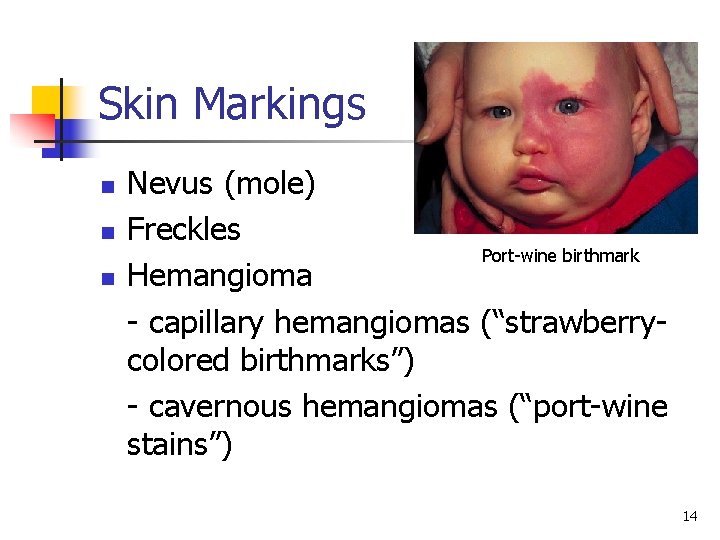 Skin Markings

• Nevus (mole)
• Freckles
• Hemangioma

- capillary hemangiomas ("strawberry-colored birthmarks")

- cavernous hemangiomas ("port-wine stains")

Port-wine birthmark

14